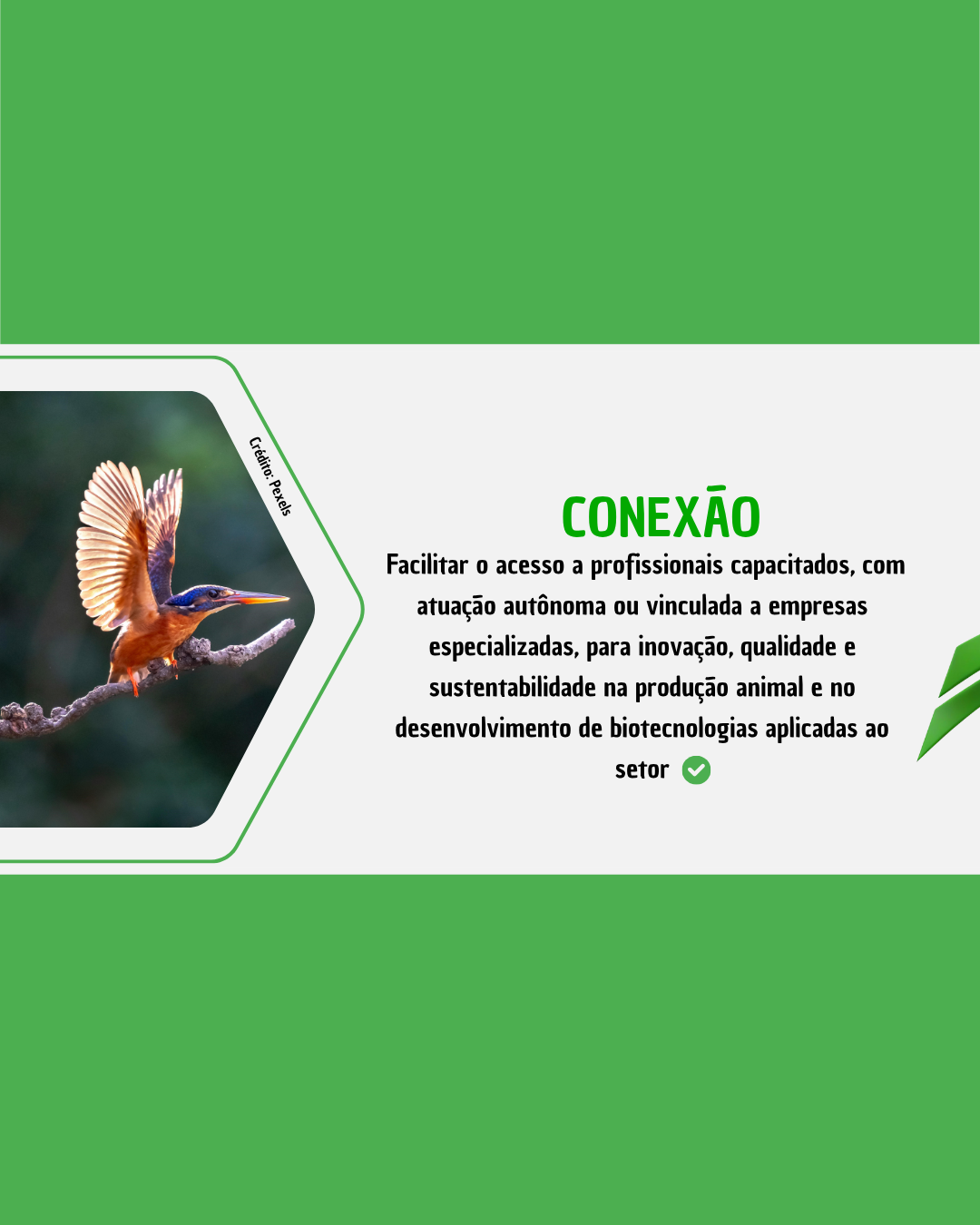 Crédito: Pexels

CONEXÃO

Facilitar o acesso a profissionais capacitados, com atuação autônoma ou vinculada a empresas especializadas, para inovação, qualidade e sustentabilidade na produção animal e no desenvolvimento de biotecnologias aplicadas ao setor